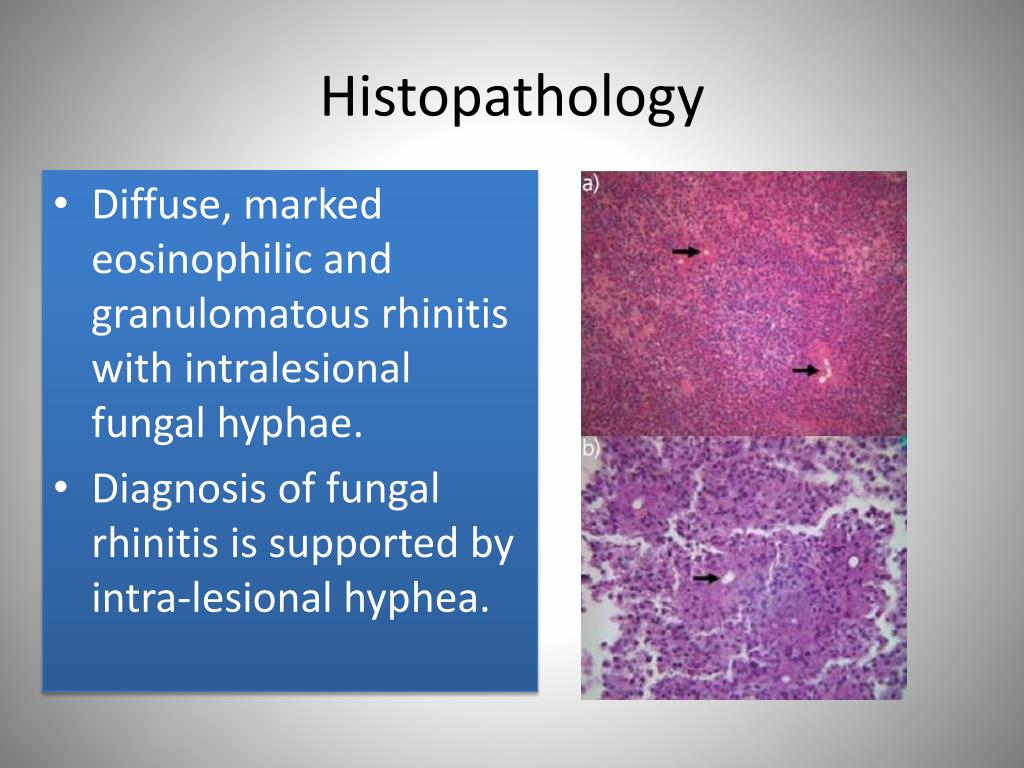 Histopathology

• Diffuse, marked eosinophilic and granulomatous rhinitis with intralesional fungal hyphae.
• Diagnosis of fungal rhinitis is supported by intra-lesional hyphea.

a)

b)